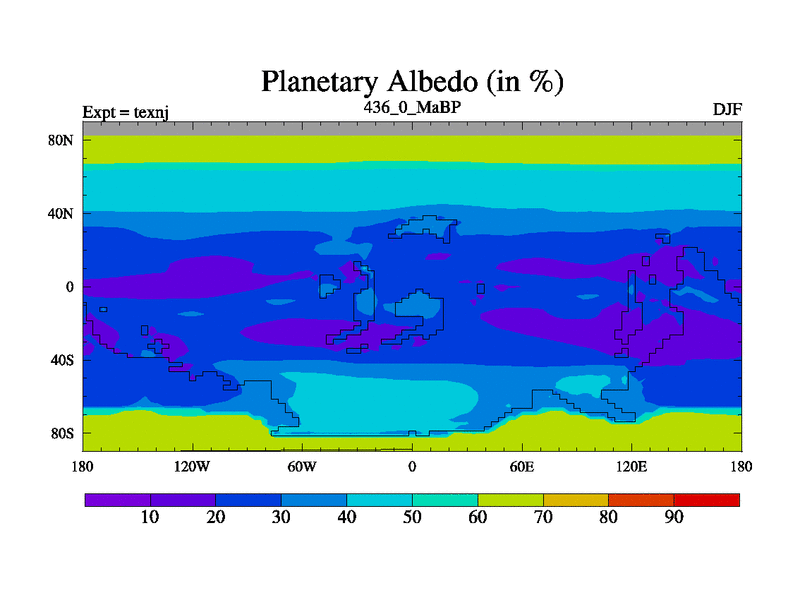 Planetary Albedo (in %)

Expt = texnj

436_0_MaBP

DJF

80N
40N
0
40S
80S

180 120W 60W 0 60E 120E 180

10 20 30 40 50 60 70 80 90